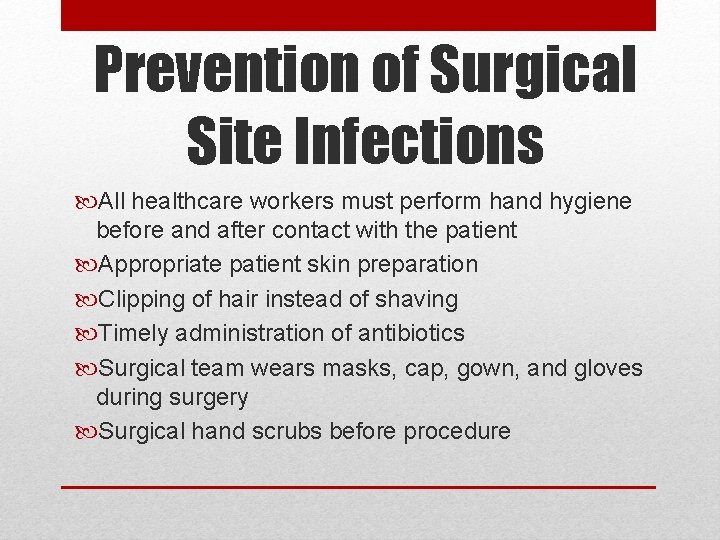 Prevention of Surgical Site Infections

All healthcare workers must perform hand hygiene before and after contact with the patient

Appropriate patient skin preparation

Clipping of hair instead of shaving

Timely administration of antibiotics

Surgical team wears masks, cap, gown, and gloves during surgery

Surgical hand scrubs before procedure